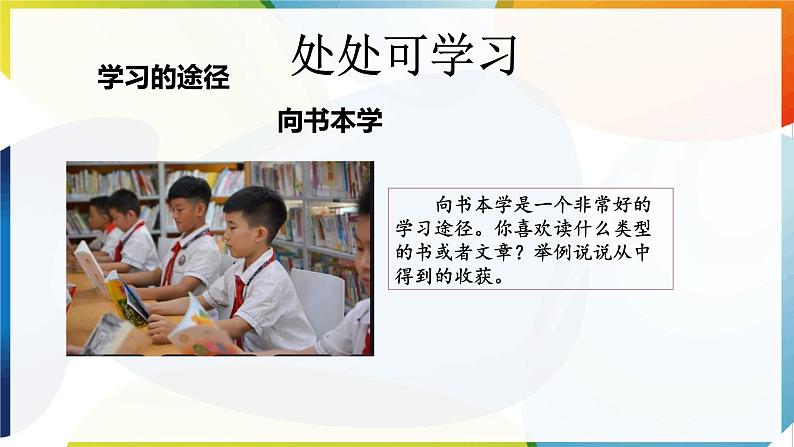 处处可学习

学习的途径

向书本学

向书本学是一个非常好的学习途径。你喜欢读什么类型的书或者文章？举例说说从中得到的收获。